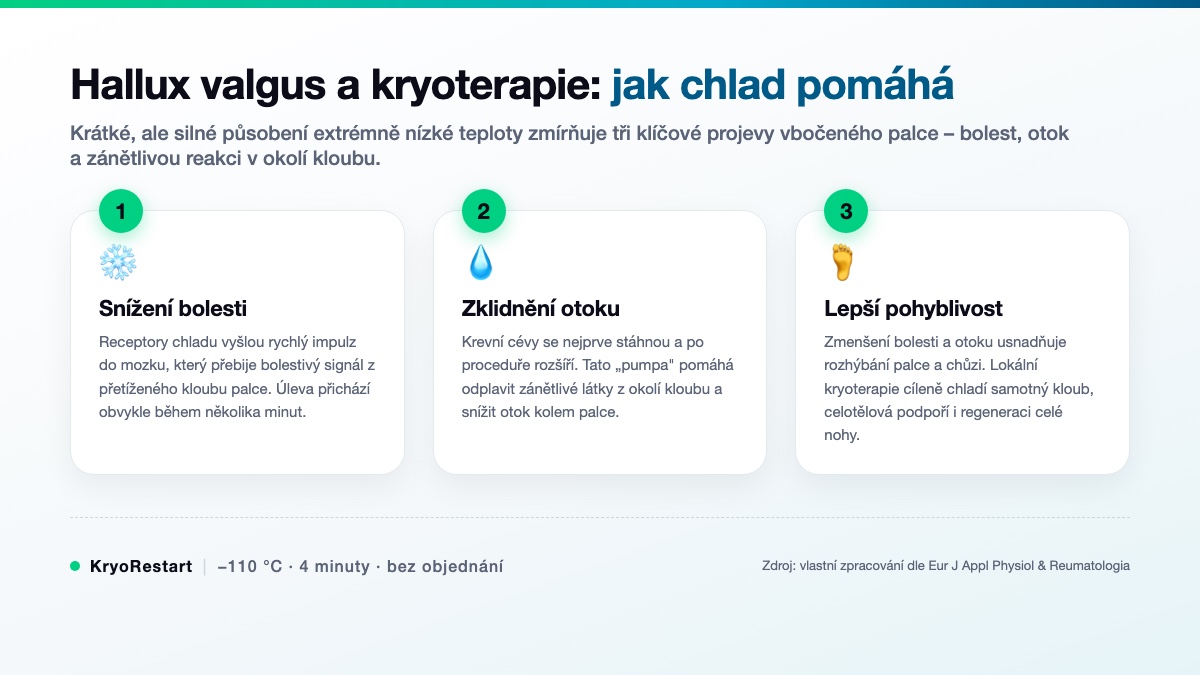 Hallux valgus a kryoterapie: jak chlad pomáhá

Krátké, ale silné působení extrémně nízké teploty zmírňuje tři klíčové projevy vbočeného palce – bolest, otok a zánětlivou reakci v okolí kloubu.

1

Snížení bolesti

Receptory chladu vyšlou rychlý impulz do mozku, který přebije bolestivý signál z přetíženého kloubu palce. Úleva přichází obvykle během několika minut.

2

Zklidnění otoku

Krevní cévy se nejprve stáhnou a po proceduře rozšíří. Tato „pumpa" pomáhá odplavit zánětlivé látky z okolí kloubu a snížit otok kolem palce.

3

Lepší pohyblivost

Zmenšení bolesti a otoku usnadňuje rozhýbání palce a chůzi. Lokální kryoterapie cíleně chladí samotný kloub, celotělová podpoří i regeneraci celé nohy.

KryoRestart | –110 °C · 4 minuty · bez objednání

Zdroj: vlastní zpracování dle Eur J Appl Physiol & Reumatologia